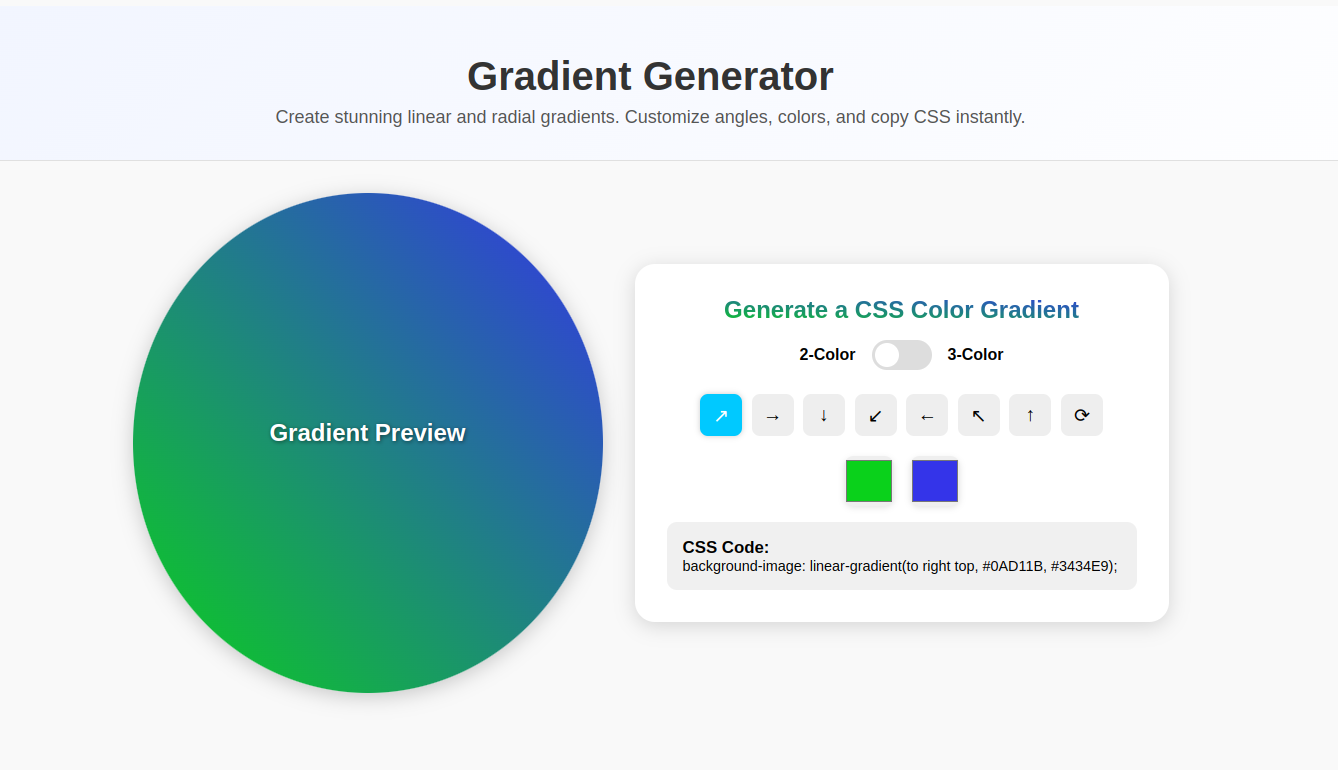 Gradient Generator

Create stunning linear and radial gradients. Customize angles, colors, and copy CSS instantly.

Gradient Preview

Generate a CSS Color Gradient

2-Color 3-Color

↗ → ↓ ↙ ← ↖ ↑ ⟳

CSS Code:
background-image: linear-gradient(to right top, #0AD11B, #3434E9);